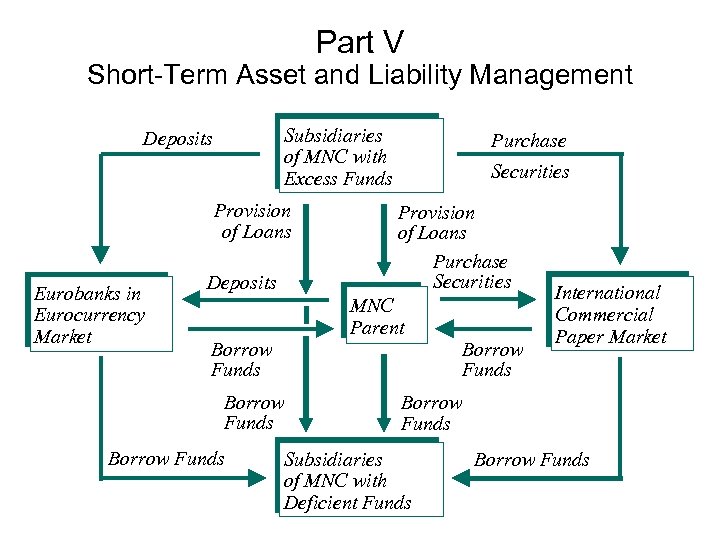 Part V
Short-Term Asset and Liability Management

Deposits

Subsidiaries of MNC with Excess Funds

Purchase Securities

Provision of Loans

Provision of Loans

Eurobanks in Eurocurrency Market

Deposits

MNC Parent

Purchase Securities

International Commercial Paper Market

Borrow Funds

Borrow Funds

Borrow Funds

Borrow Funds

Borrow Funds

Subsidiaries of MNC with Deficient Funds

Borrow Funds